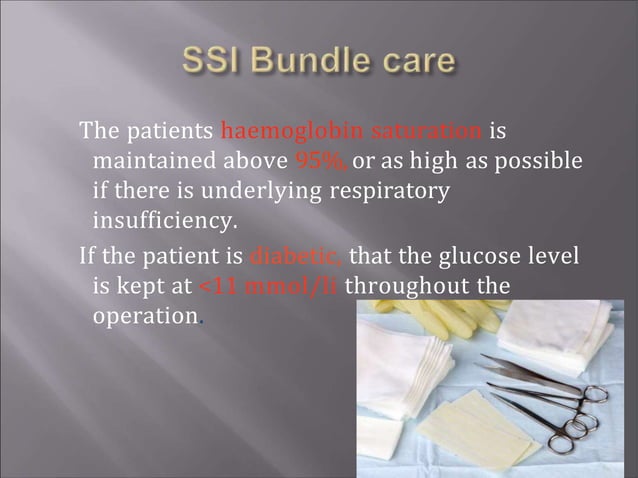 SSI Bundle care

The patients haemoglobin saturation is maintained above 95%, or as high as possible if there is underlying respiratory insufficiency.

If the patient is diabetic, that the glucose level is kept at <11 mmol/li throughout the operation.